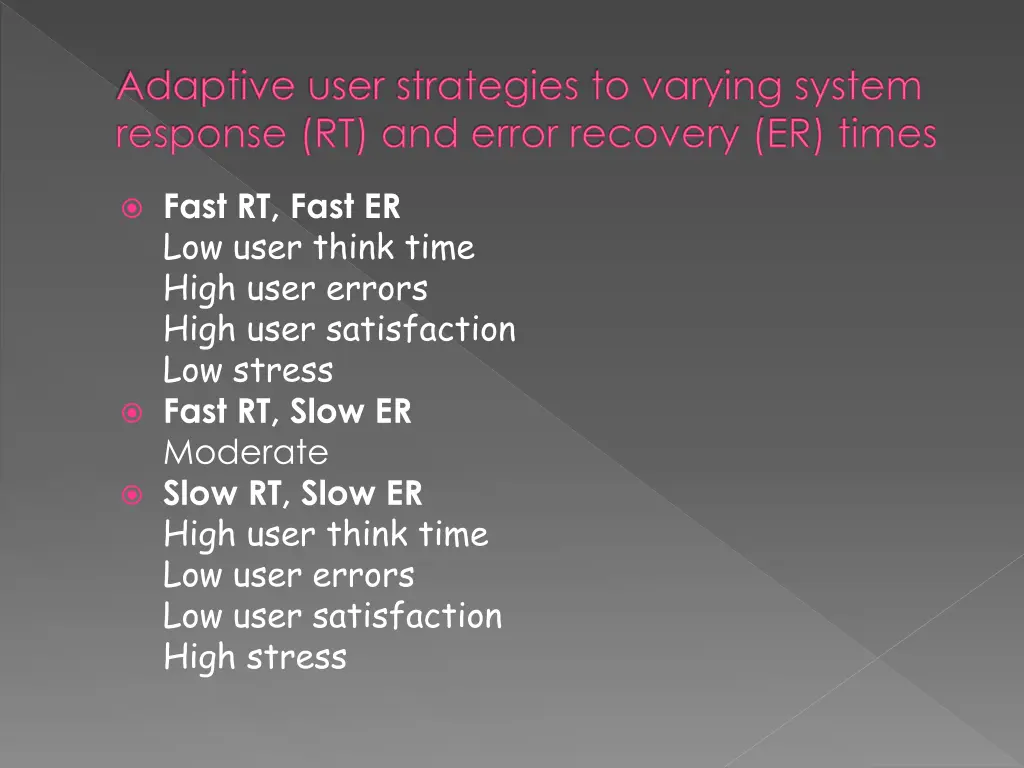 Adaptive user strategies to varying system response (RT) and error recovery (ER) times

Fast RT, Fast ER
Low user think time
High user errors
High user satisfaction
Low stress

Fast RT, Slow ER
Moderate

Slow RT, Slow ER
High user think time
Low user errors
Low user satisfaction
High stress